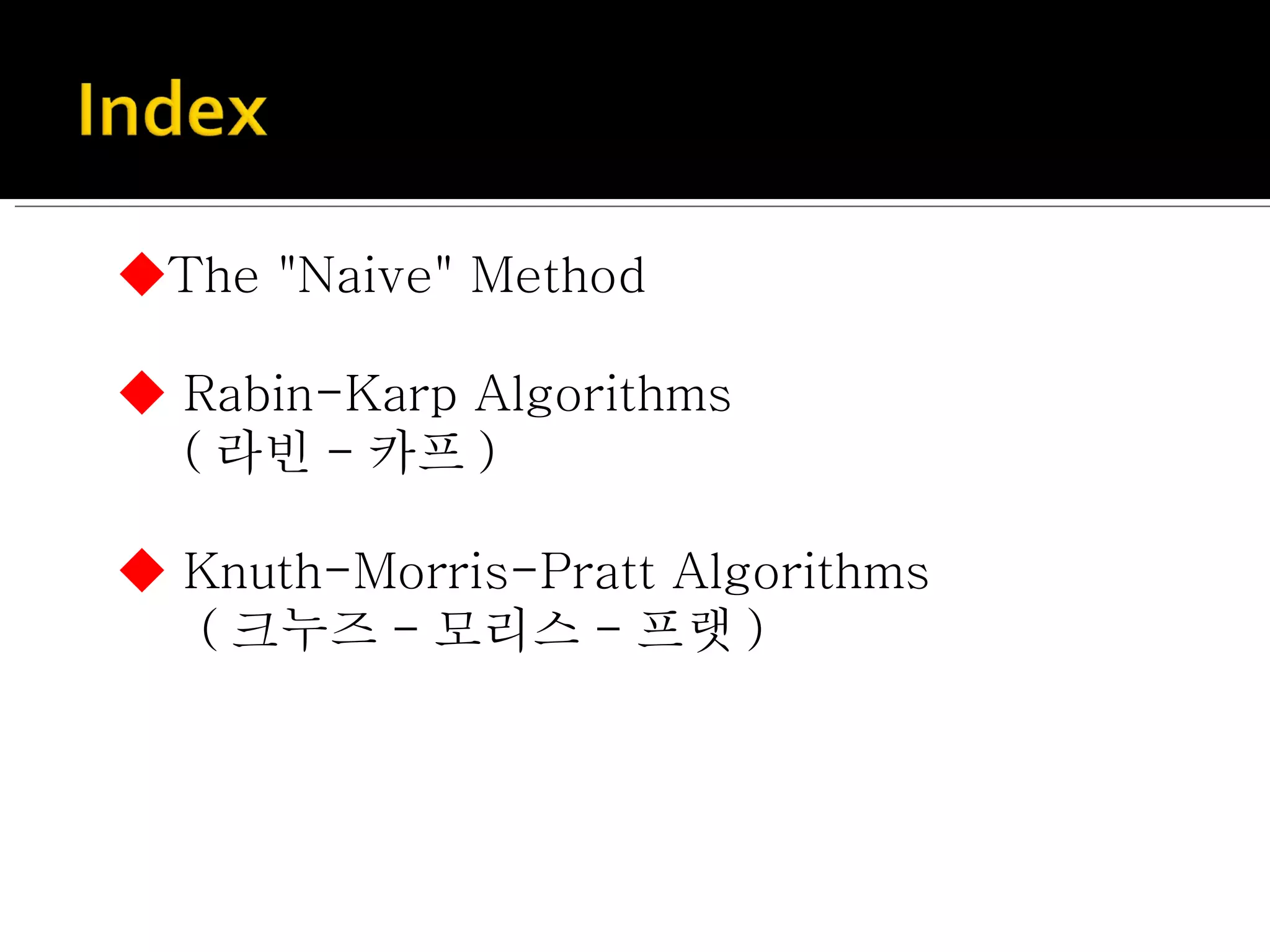 Index

◆The "Naive" Method

◆ Rabin-Karp Algorithms
( 라빈 - 카프 )

◆ Knuth-Morris-Pratt Algorithms
( 크누즈 - 모리스 - 프랫 )